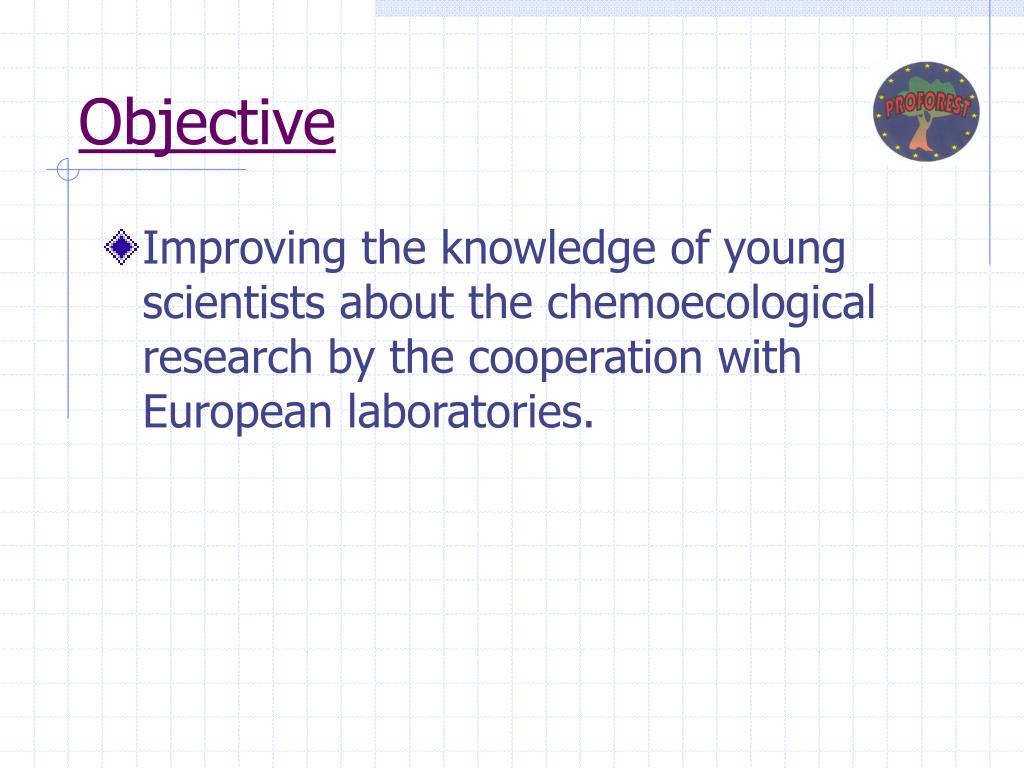 Objective

PROFOREST

Improving the knowledge of young scientists about the chemoecological research by the cooperation with European laboratories.